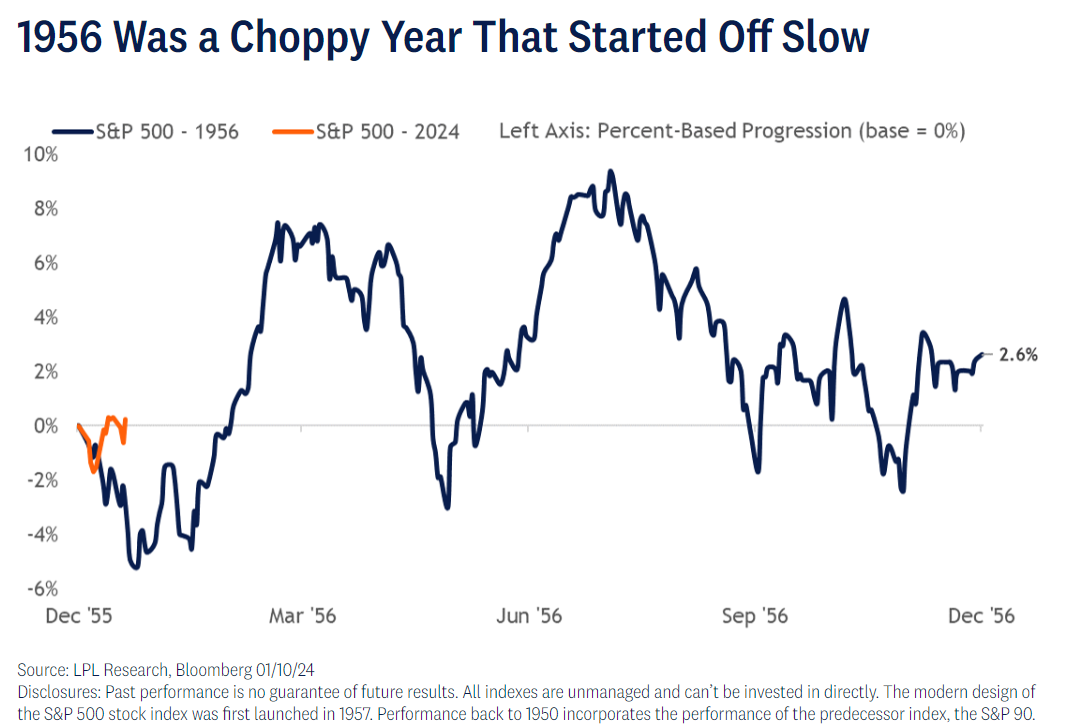 1956 Was a Choppy Year That Started Off Slow

S&P 500 - 1956
S&P 500 - 2024
Left Axis: Percent-Based Progression (base = 0%)

10%
8%
6%
4%
2%
0%
-2%
-4%
-6%

2.6%

Dec '55
Mar '56
Jun '56
Sep '56
Dec '56

Source: LPL Research, Bloomberg 01/10/24
Disclosures: Past performance is no guarantee of future results. All indexes are unmanaged and can't be invested in directly. The modern design of the S&P 500 stock index was first launched in 1957. Performance back to 1950 incorporates the performance of the predecessor index, the S&P 90.